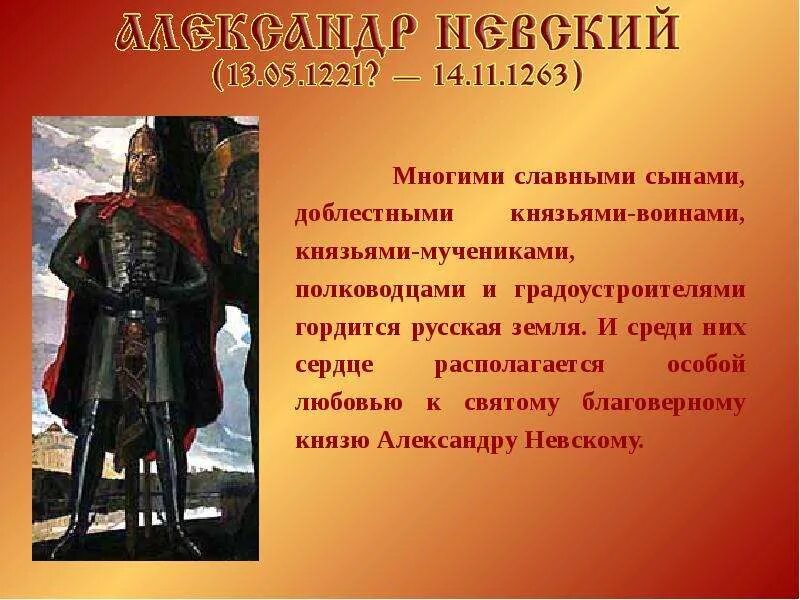 АЛЕКСАНДР НЕВСКИЙ
(13.05.1221? — 14.11.1263)

Многими славными сынами, доблестными князьями-воинами, князьями-мучениками, полководцами и градоустроителями гордится русская земля. И среди них сердце располагается особой любовью к святому благоверному князю Александру Невскому.